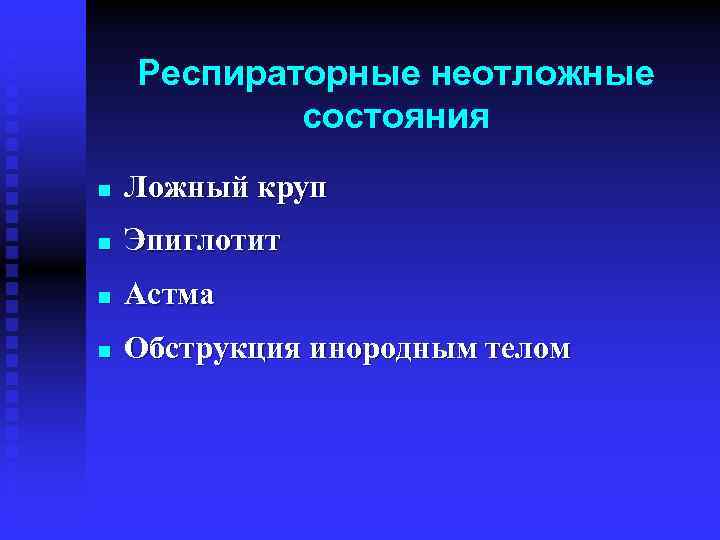 Респираторные неотложные состояния

- Ложный круп
- Эпиглотит
- Астма
- Обструкция инородным телом